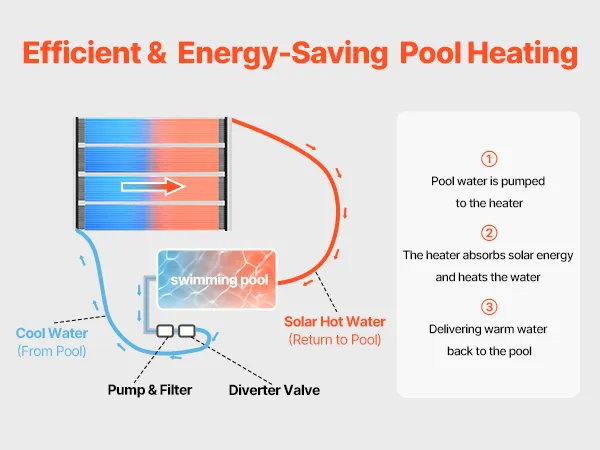 Efficient & Energy-Saving Pool Heating

swimming pool

Cool Water
(From Pool)

Solar Hot Water
(Return to Pool)

Pump & Filter

Diverter Valve

①
Pool water is pumped to the heater

②
The heater absorbs solar energy and heats the water

③
Delivering warm water back to the pool